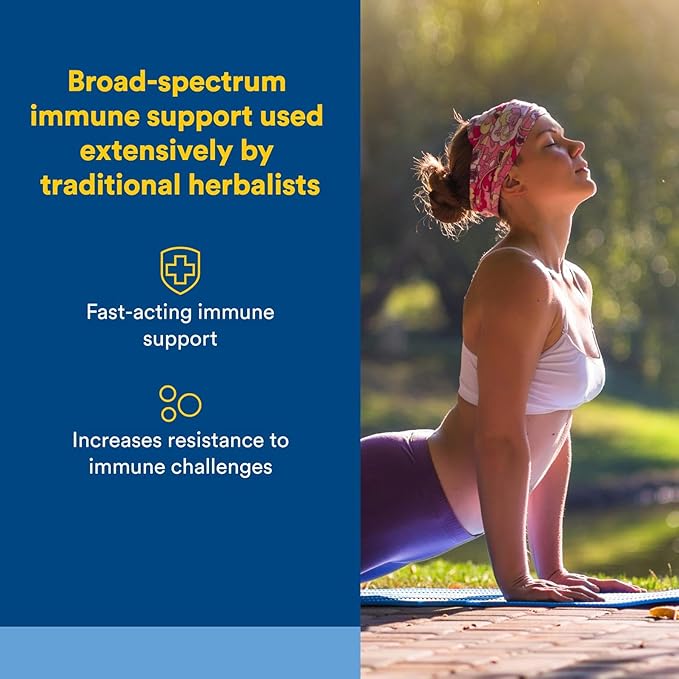 Broad-spectrum immune support used extensively by traditional herbalists

Fast-acting immune support

Increases resistance to immune challenges